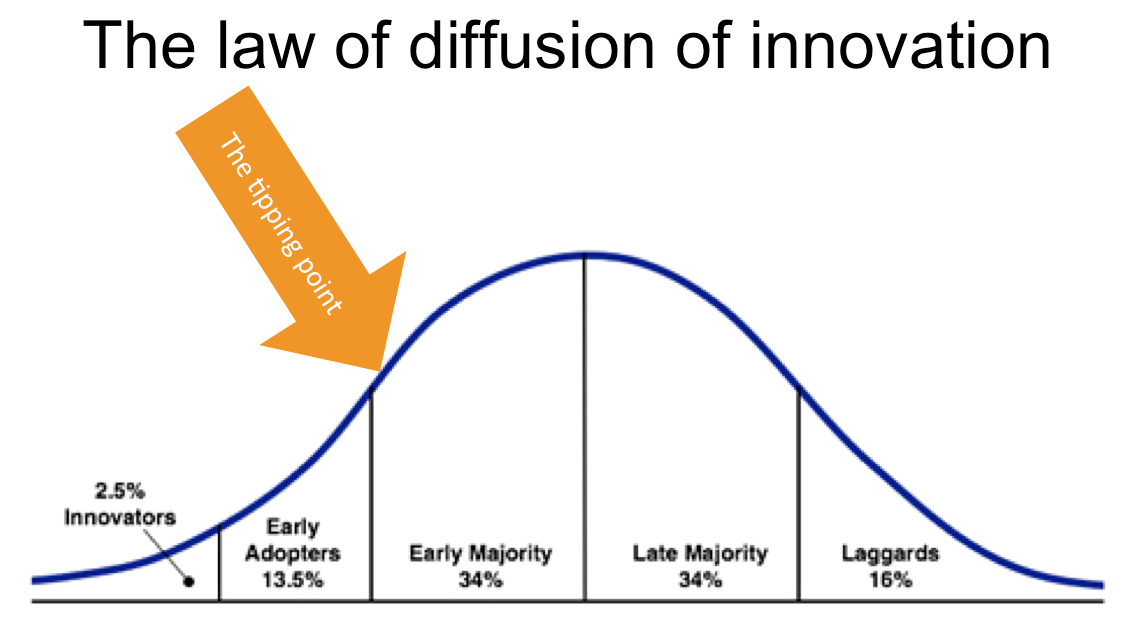 The law of diffusion of innovation

The tipping point

2.5%
Innovators

Early Adopters
13.5%

Early Majority
34%

Late Majority
34%

Laggards
16%